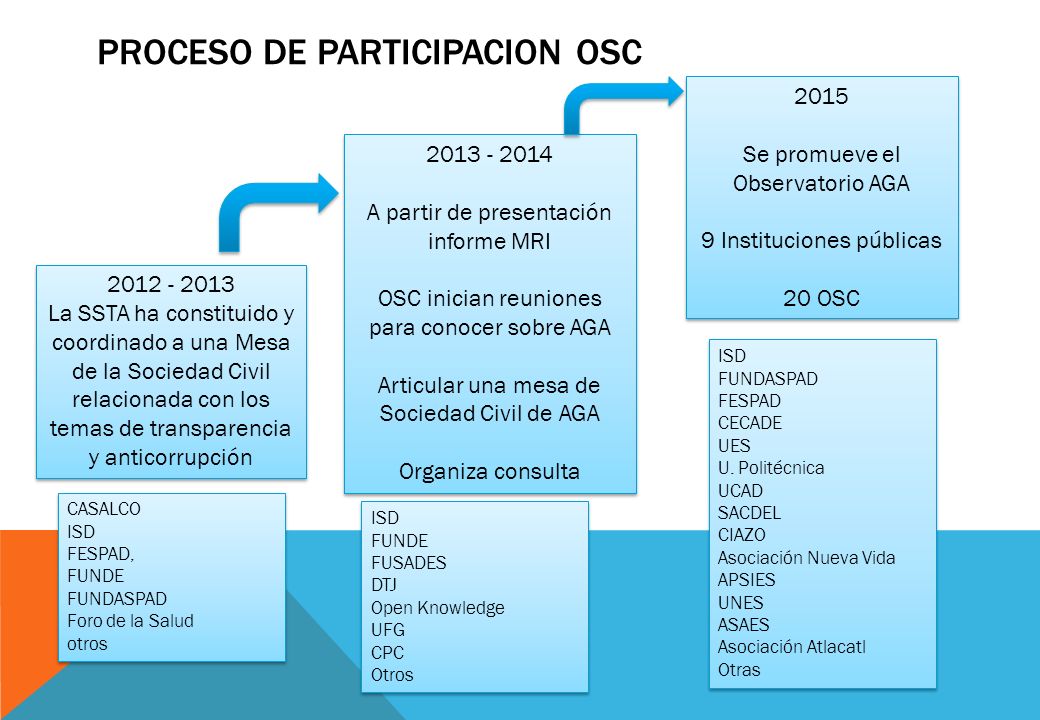 PROCESO DE PARTICIPACION OSC

2012 - 2013
La SSTA ha constituido y coordinado a una Mesa de la Sociedad Civil relacionada con los temas de transparencia y anticorrupción

CASALCO
ISD
FESPAD,
FUNDE
FUNDASPAD
Foro de la Salud
otros

2013 - 2014

A partir de presentación informe MRI

OSC inician reuniones para conocer sobre AGA

Articular una mesa de Sociedad Civil de AGA

Organiza consulta

ISD
FUNDE
FUSADES
DTJ
Open Knowledge
UFG
CPC
Otros

2015

Se promueve el Observatorio AGA

9 Instituciones públicas

20 OSC

ISD
FUNDASPAD
FESPAD
CECADE
UES
U. Politécnica
UCAD
SACDEL
CIAZO
Asociación Nueva Vida
APSIES
UNES
ASAES
Asociación Atlacatl
Otras